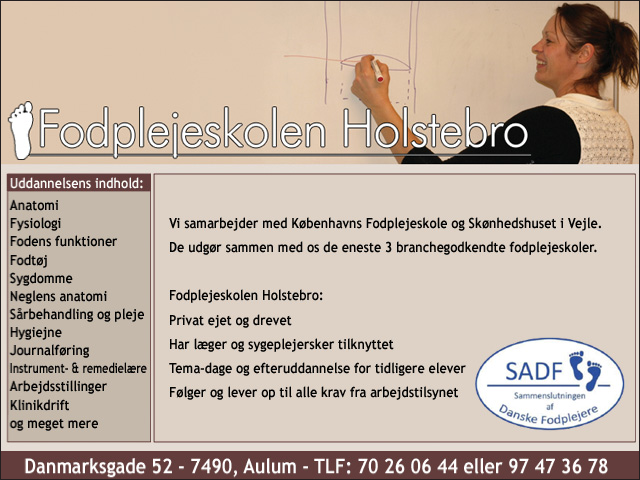 Fodplejeskolen Holstebro

Uddannelsens indhold:

Anatomi
Fysiologi
Fodens funktioner
Fodtøj
Sygdomme
Neglens anatomi
Sårbehandling og pleje
Hygiejne
Journalføring
Instrument- & remedielære
Arbejdsstillinger
Klinikdrift
og meget mere

Vi samarbejder med Københavns Fodplejeskole og Skønhedshuset i Vejle.

De udgør sammen med os de eneste 3 branchegodkendte fodplejeskoler.

Fodplejeskolen Holstebro:

Privat ejet og drevet

Har læger og sygeplejersker tilknyttet

Tema-dage og efteruddannelse for tidligere elever

Følger og lever op til alle krav fra arbejdstilsynet

SADF
Sammenslutningen af Danske Fodplejere

Danmarksgade 52 - 7490, Aulum - TLF: 70 26 06 44 eller 97 47 36 78